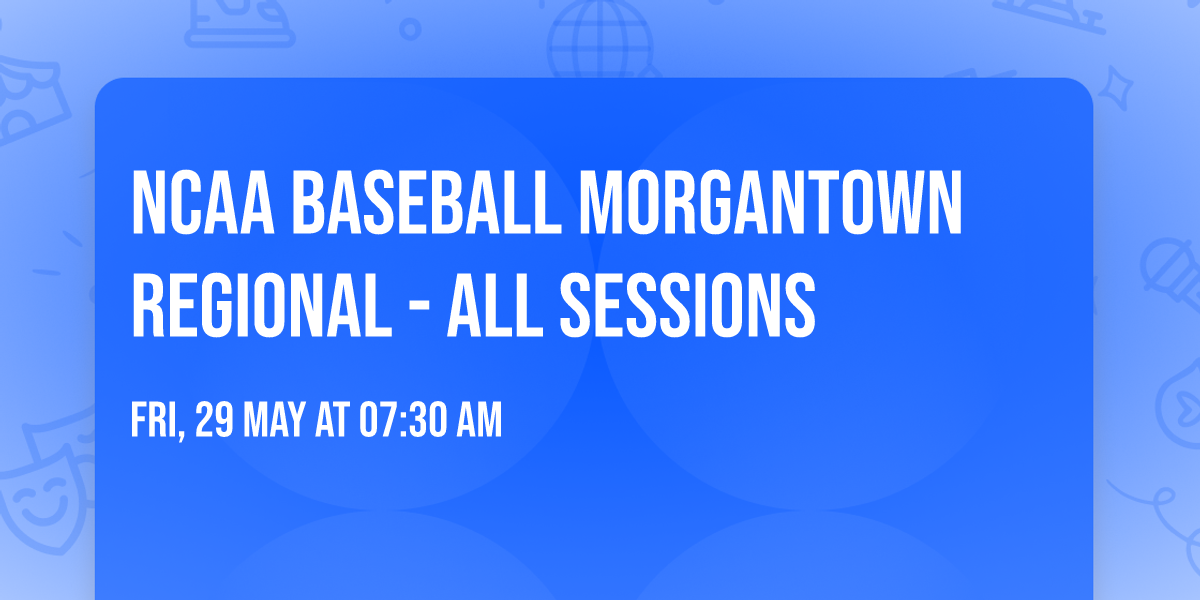 NCAA BASEBALL MORGANTOWN REGIONAL - ALL SESSIONS

FRI, 29 MAY AT 07:30 AM